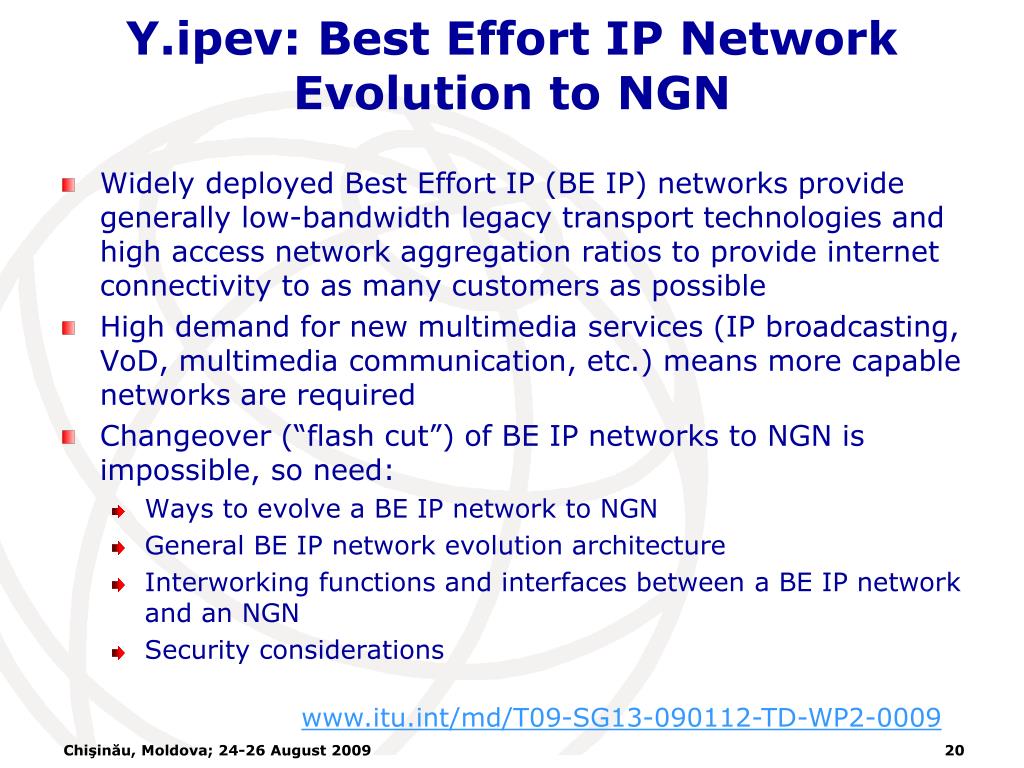 Y.ipev: Best Effort IP Network Evolution to NGN

Widely deployed Best Effort IP (BE IP) networks provide generally low-bandwidth legacy transport technologies and high access network aggregation ratios to provide internet connectivity to as many customers as possible

High demand for new multimedia services (IP broadcasting, VoD, multimedia communication, etc.) means more capable networks are required

Changeover (“flash cut”) of BE IP networks to NGN is impossible, so need:

Ways to evolve a BE IP network to NGN

General BE IP network evolution architecture

Interworking functions and interfaces between a BE IP network and an NGN

Security considerations

www.itu.int/md/T09-SG13-090112-TD-WP2-0009

Chişinău, Moldova; 24-26 August 2009

20